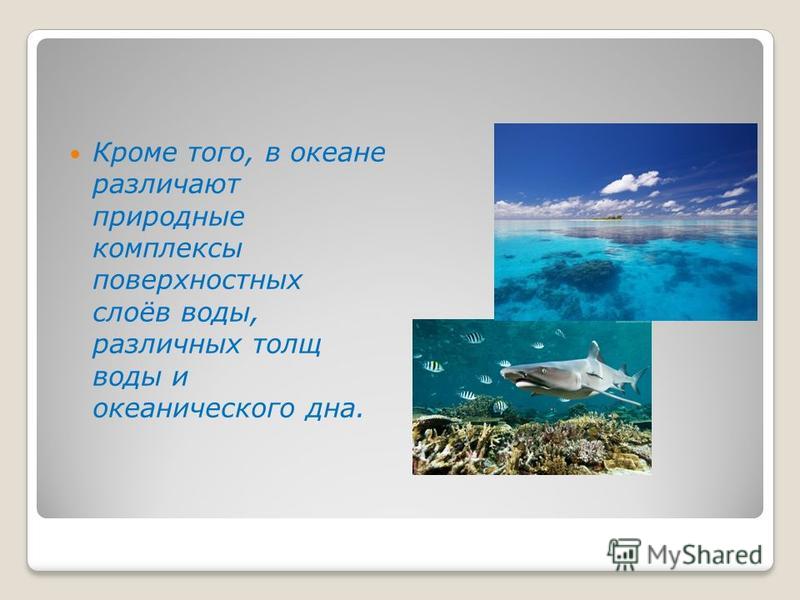 Кроме того, в океане различают природные комплексы поверхностных слоёв воды, различных толщ воды и океанического дна.

MyShared